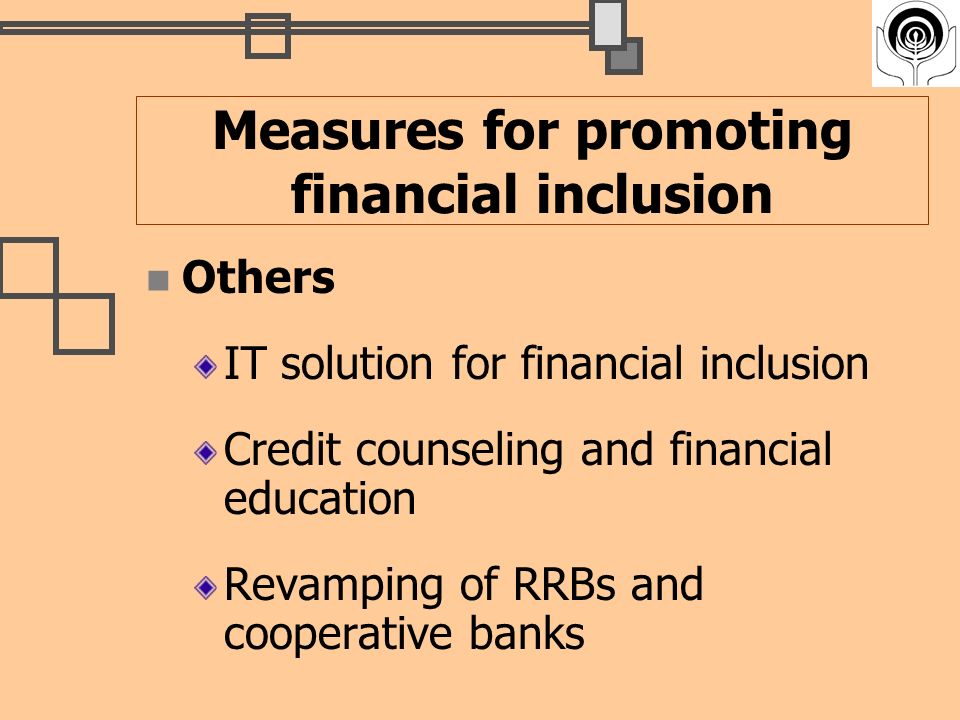 Measures for promoting financial inclusion

Others

IT solution for financial inclusion

Credit counseling and financial education

Revamping of RRBs and cooperative banks